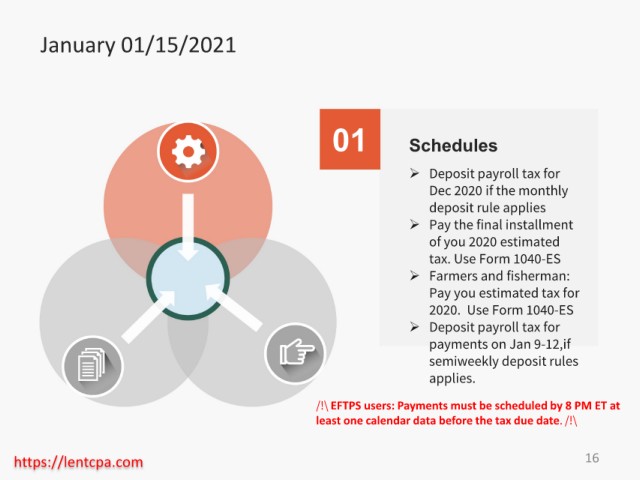 January 01/15/2021

01

Schedules

➢ Deposit payroll tax for Dec 2020 if the monthly deposit rule applies
➢ Pay the final installment of you 2020 estimated tax. Use Form 1040-ES
➢ Farmers and fisherman: Pay you estimated tax for 2020. Use Form 1040-ES
➢ Deposit payroll tax for payments on Jan 9-12,if semiweekly deposit rules applies.

/!\ EFTPS users: Payments must be scheduled by 8 PM ET at least one calendar data before the tax due date. /!\

https://lentcpa.com

16